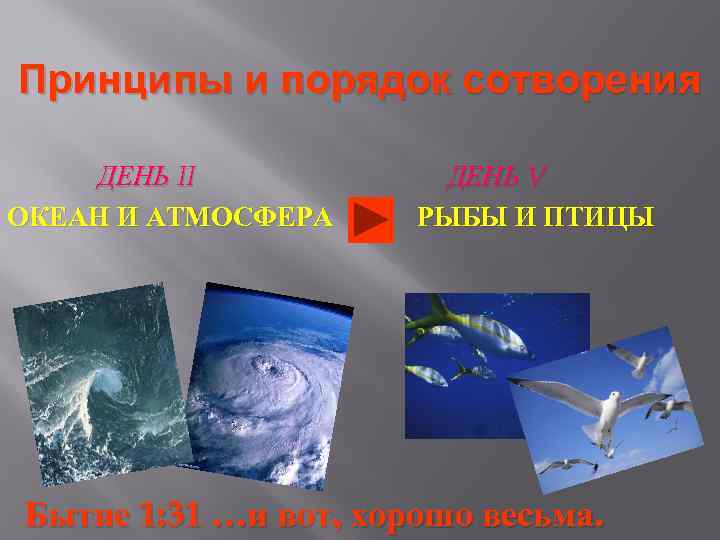 Принципы и порядок сотворения

ДЕНЬ II

ОКЕАН И АТМОСФЕРА

ДЕНЬ V

РЫБЫ И ПТИЦЫ

Бытие 1:31 …и вот, хорошо весьма.